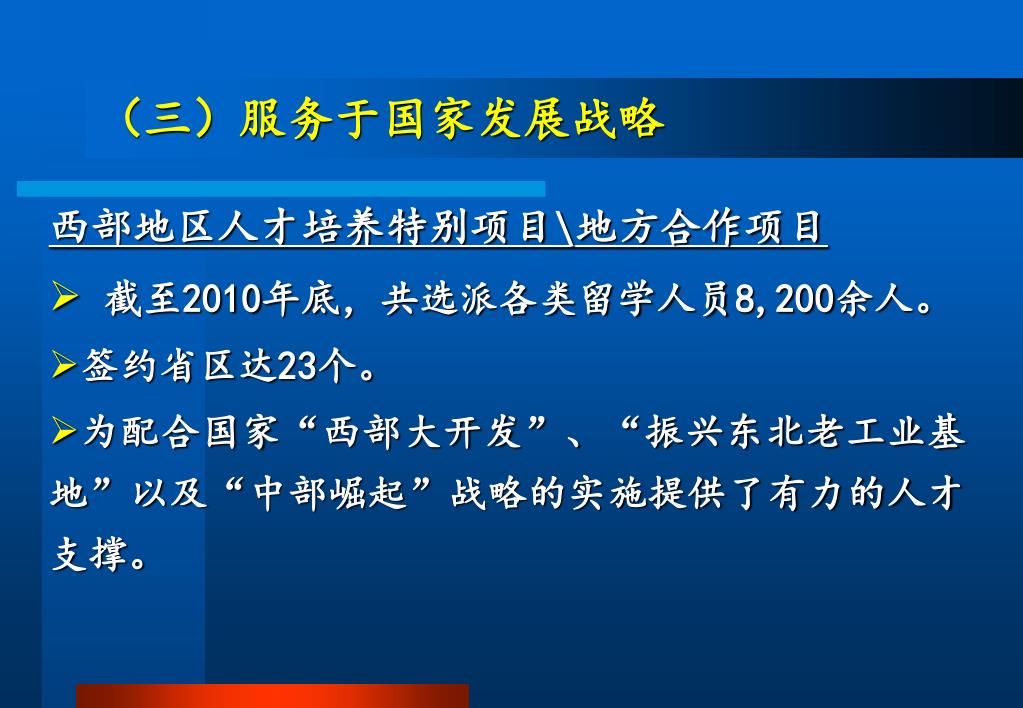 （三）服务于国家发展战略

西部地区人才培养特别项目\地方合作项目

➢ 截至2010年底，共选派各类留学人员8,200余人。

➢签约省区达23个。

➢为配合国家“西部大开发”、“振兴东北老工业基地”以及“中部崛起”战略的实施提供了有力的人才支撑。